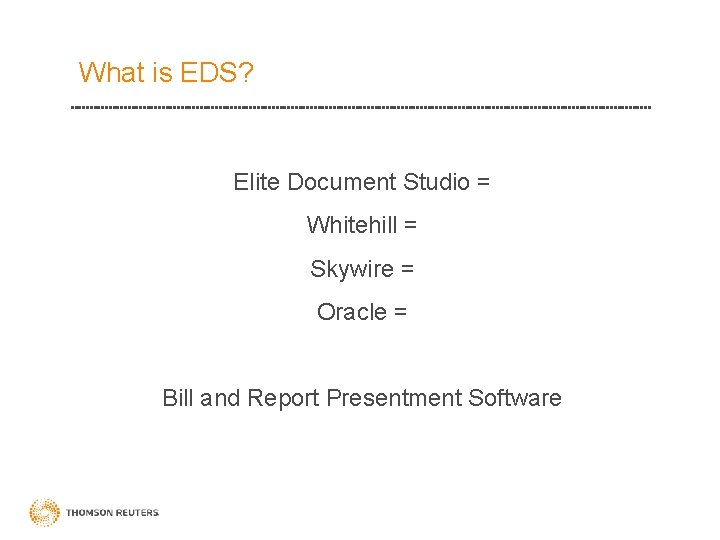 What is EDS?

Elite Document Studio =

Whitehill =

Skywire =

Oracle =

Bill and Report Presentment Software

THOMSON REUTERS